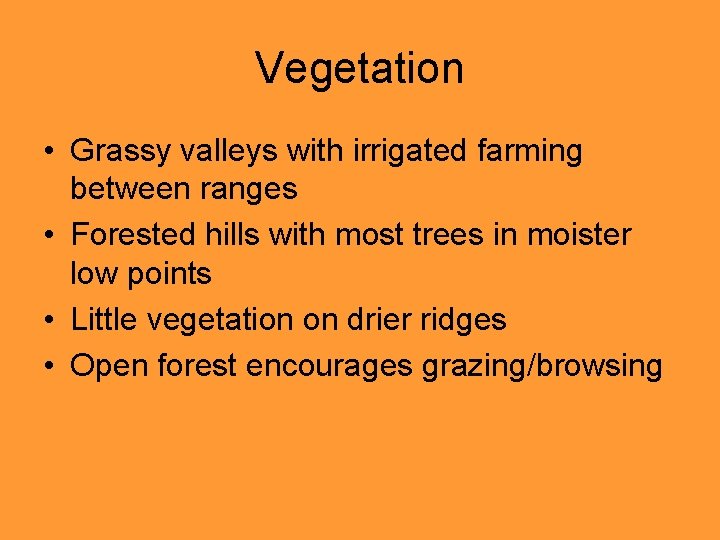 Vegetation

• Grassy valleys with irrigated farming between ranges
• Forested hills with most trees in moister low points
• Little vegetation on drier ridges
• Open forest encourages grazing/browsing